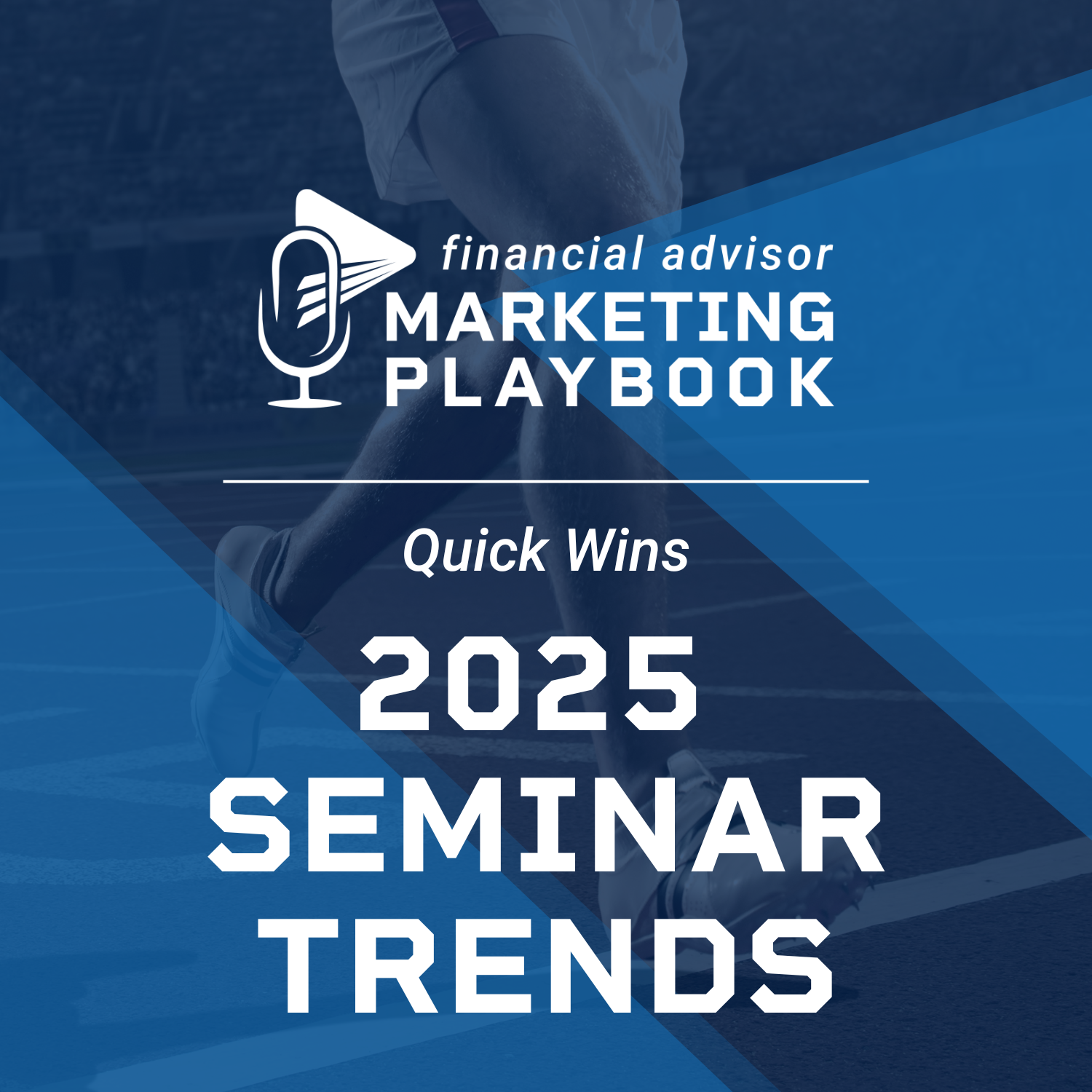 financial advisor
MARKETING
PLAYBOOK

Quick Wins

2025
SEMINAR
TRENDS